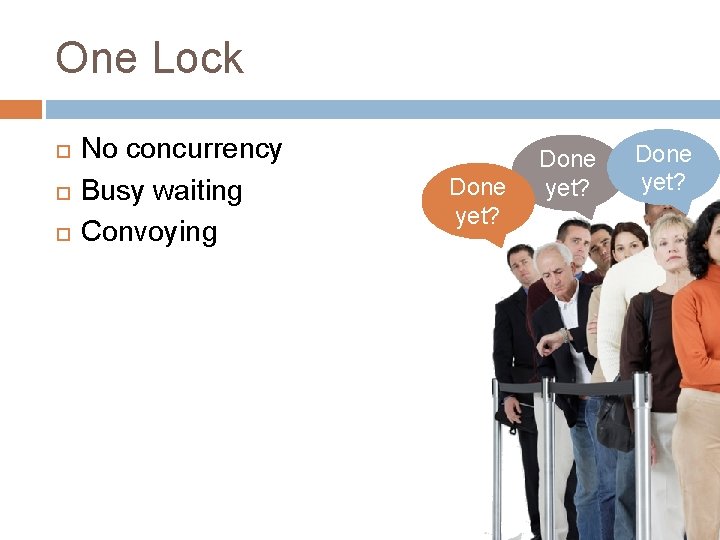 One Lock

No concurrency
Busy waiting
Convoying

Done yet?
Done yet?
Done yet?